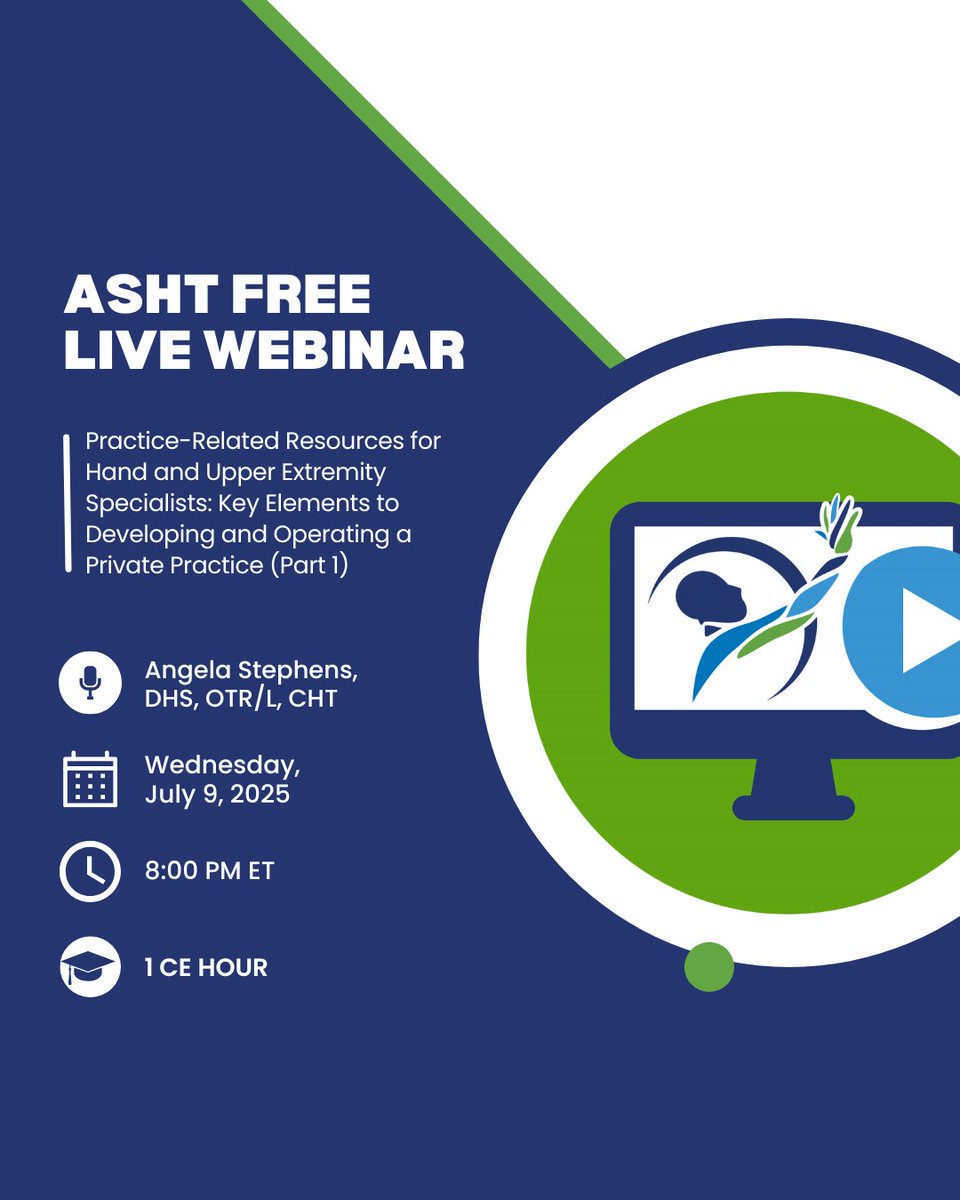 ASHT FREE LIVE WEBINAR

Practice-Related Resources for Hand and Upper Extremity Specialists: Key Elements to Developing and Operating a Private Practice (Part 1)

Angela Stephens, DHS, OTR/L, CHT

Wednesday, July 9, 2025

8:00 PM ET

1 CE HOUR